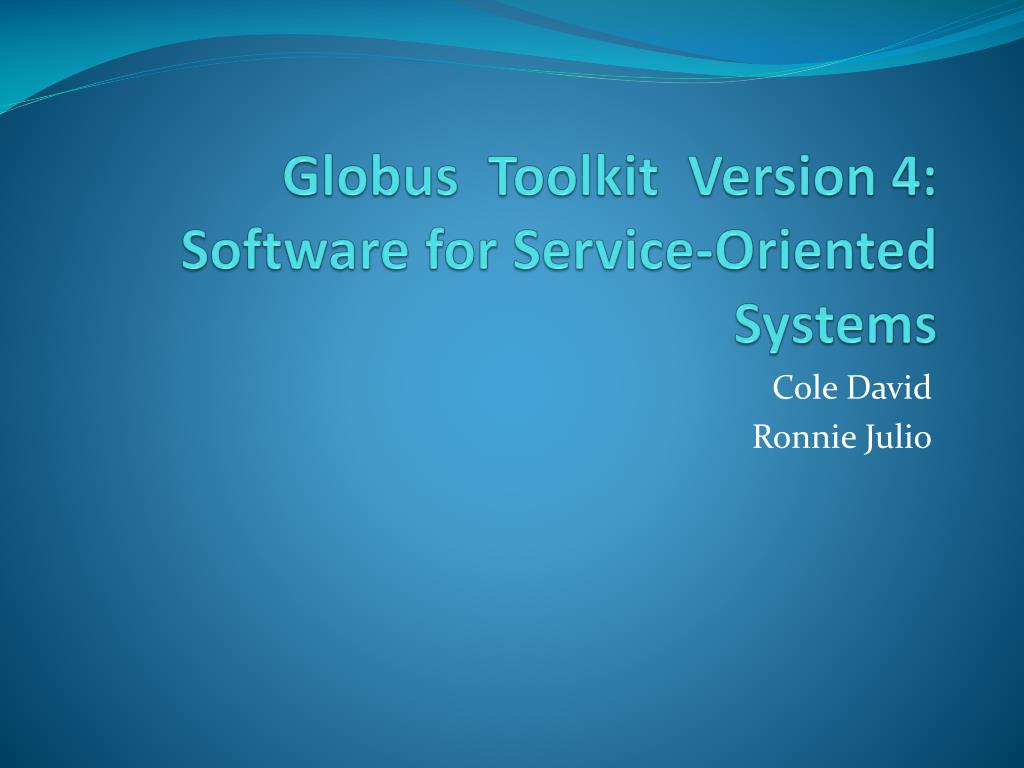 Globus Toolkit Version 4: Software for Service-Oriented Systems

Cole David
Ronnie Julio